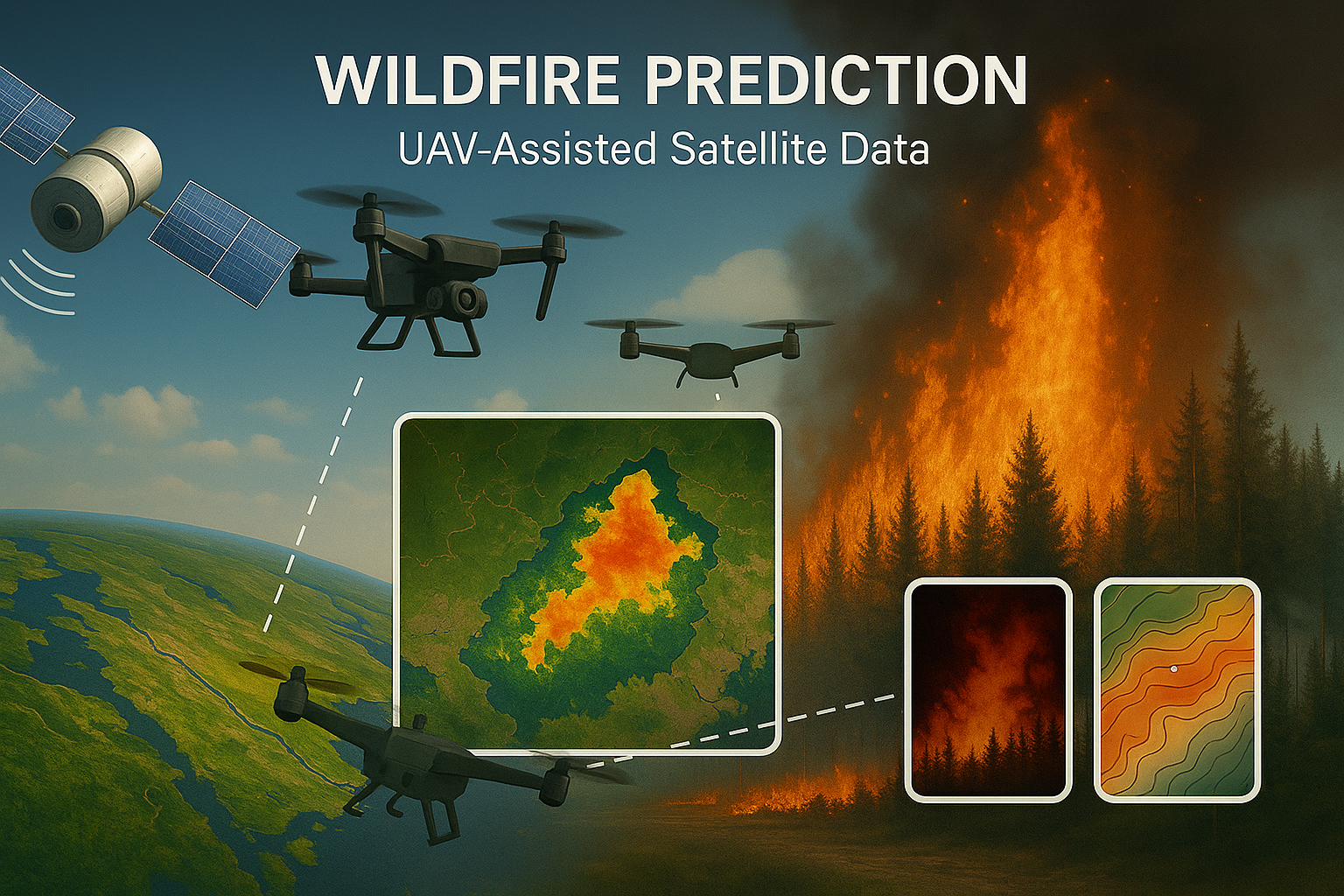 WILDFIRE PREDICTION
UAV-Assisted Satellite Data